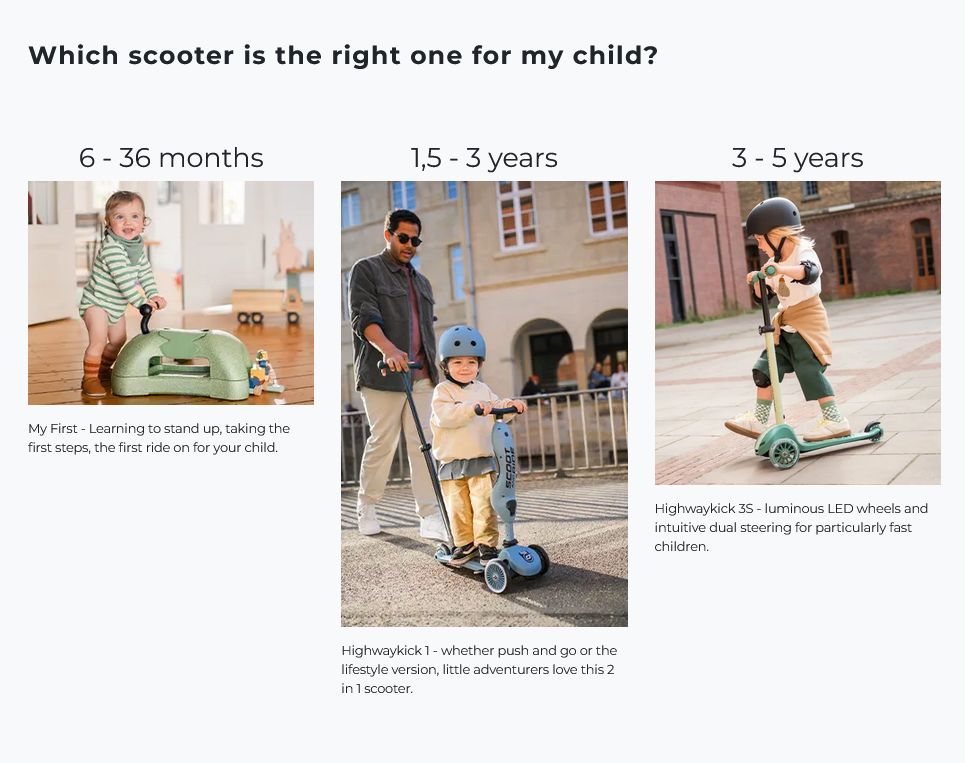 Which scooter is the right one for my child?

6 - 36 months

My First - Learning to stand up, taking the first steps, the first ride on for your child.

1,5 - 3 years

SCOOT

Highwaykick 1 - whether push and go or the lifestyle version, little adventurers love this 2 in 1 scooter.

3 - 5 years

Highwaykick 3S - luminous LED wheels and intuitive dual steering for particularly fast children.